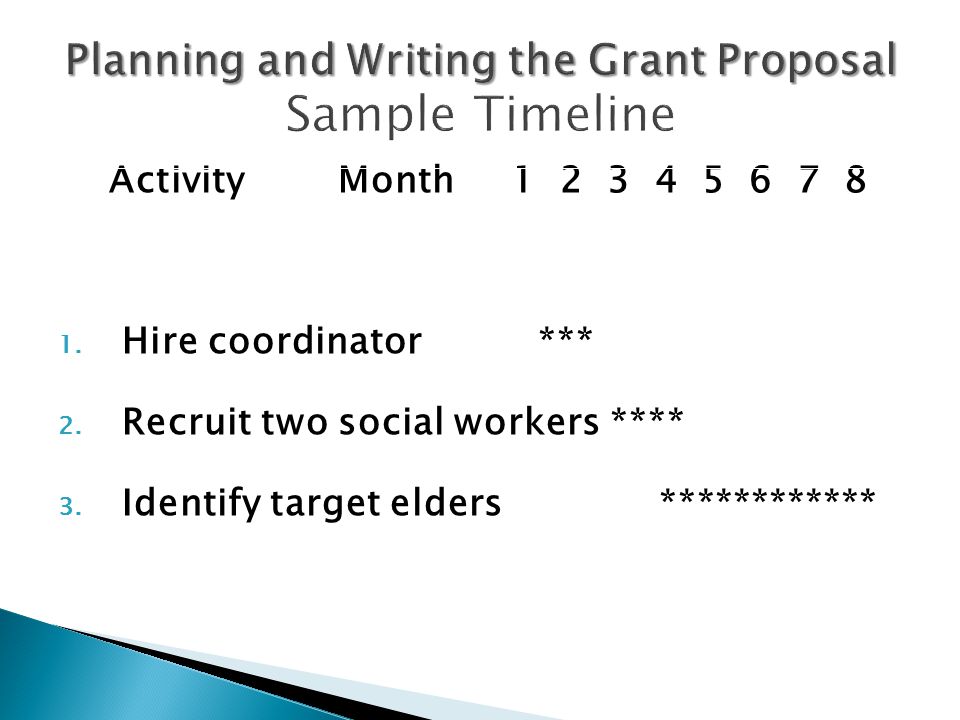 Planning and Writing the Grant Proposal
Sample Timeline

Activity Month 1 2 3 4 5 6 7 8

1. Hire coordinator ***

2. Recruit two social workers ****

3. Identify target elders ************